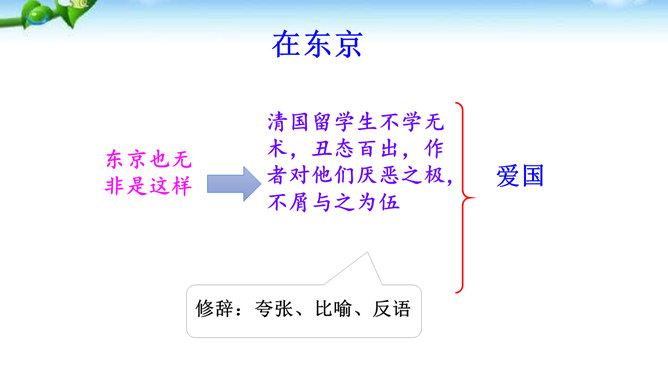 在东京

东京也无非是这样

清国留学生不学无术，丑态百出，作者对他们厌恶之极，不屑与之为伍

爱国

修辞：夸张、比喻、反语